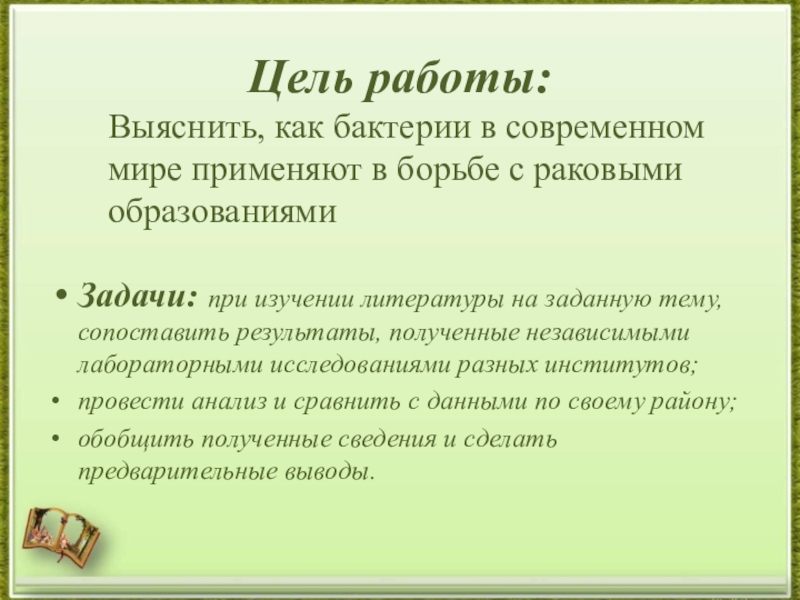 Цель работы:

Выяснить, как бактерии в современном мире применяют в борьбе с раковыми образованиями

• Задачи: при изучении литературы на заданную тему, сопоставить результаты, полученные независимыми лабораторными исследованиями разных институтов;

• провести анализ и сравнить с данными по своему району;

• обобщить полученные сведения и сделать предварительные выводы.